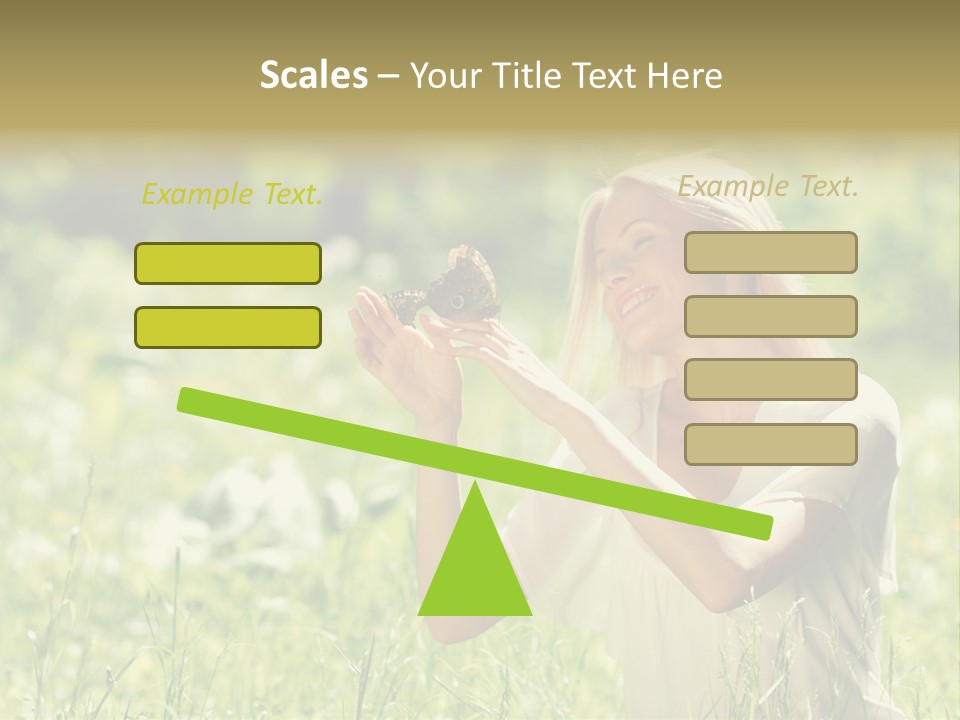 Scales – Your Title Text Here

Example Text.

Example Text.